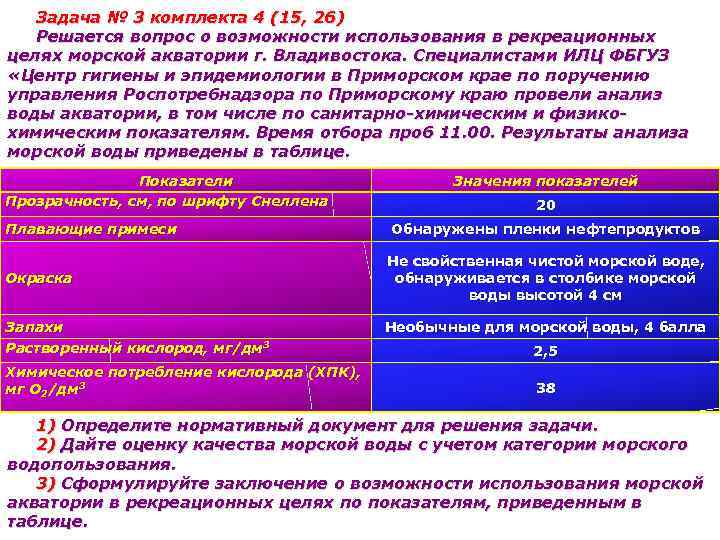 Задача № 3 комплекта 4 (15, 26)

Решается вопрос о возможности использования в рекреационных целях морской акватории г. Владивостока. Специалистами ИЛЦ ФБГУЗ «Центр гигиены и эпидемиологии в Приморском крае по поручению управления Роспотребнадзора по Приморскому краю провели анализ воды акватории, в том числе по санитарно-химическим и физико-химическим показателям. Время отбора проб 11.00. Результаты анализа морской воды приведены в таблице.

| Показатели | Значения показателей |
|---|---|
| Прозрачность, см, по шрифту Снеллена | 20 |
| Плавающие примеси | Обнаружены пленки нефтепродуктов |
| Окраска | Не свойственная чистой морской воде, обнаруживается в столбике морской воды высотой 4 см |
| Запахи | Необычные для морской воды, 4 балла |
| Растворенный кислород, мг/дм$^3$ | 2,5 |
| Химическое потребление кислорода (ХПК), мг $O_2$/дм$^3$ | 38 |

1) Определите нормативный документ для решения задачи.
2) Дайте оценку качества морской воды с учетом категории морского водопользования.
3) Сформулируйте заключение о возможности использования морской акватории в рекреационных целях по показателям, приведенным в таблице.